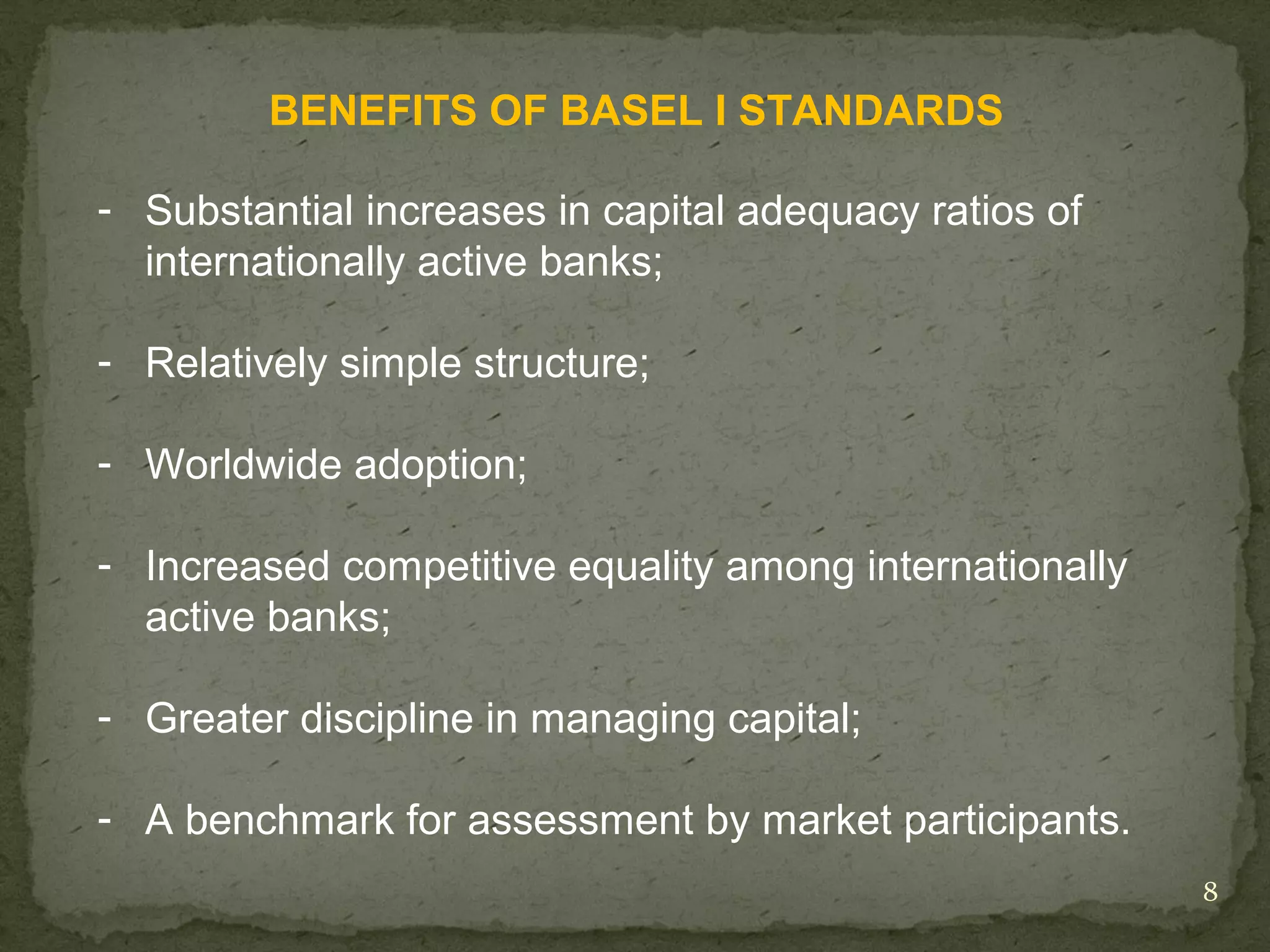 BENEFITS OF BASEL I STANDARDS

- Substantial increases in capital adequacy ratios of internationally active banks;

- Relatively simple structure;

- Worldwide adoption;

- Increased competitive equality among internationally active banks;

- Greater discipline in managing capital;

- A benchmark for assessment by market participants.

8